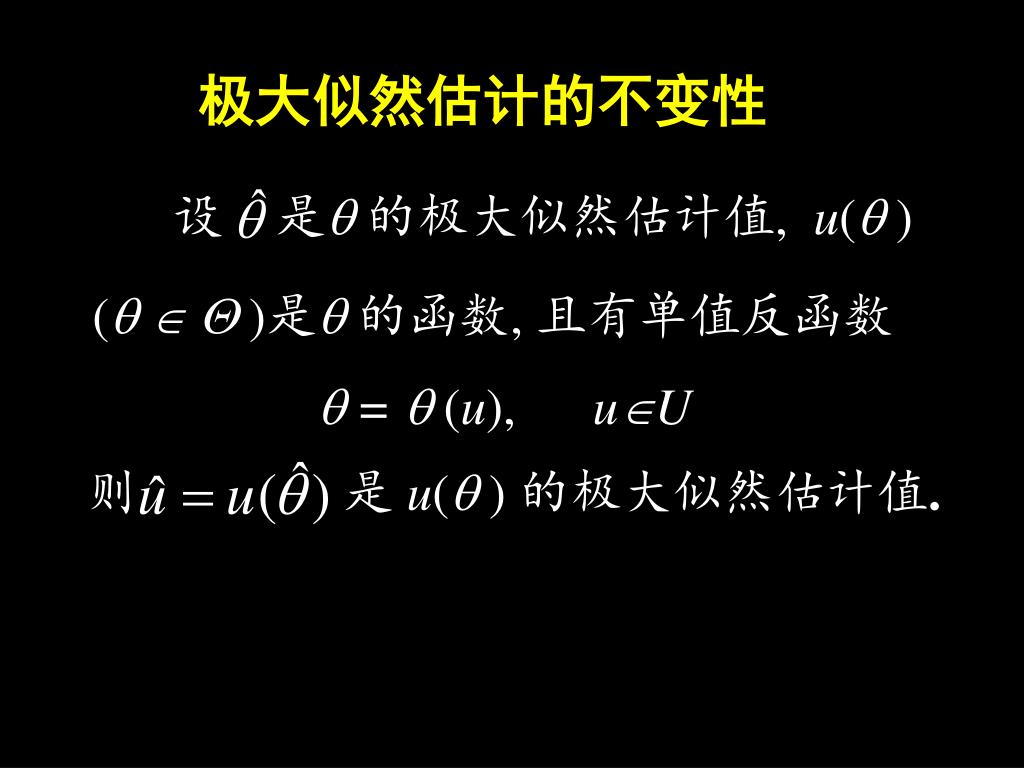 极大似然估计的不变性

设 $\hat{\theta}$ 是 $\theta$ 的极大似然估计值, $u(\theta)$ $(\theta \in \Theta)$ 是 $\theta$ 的函数, 且有单值反函数

$\theta = \theta(u), \quad u \in U$

则 $\hat{u} = u(\hat{\theta})$ 是 $u(\theta)$ 的极大似然估计值.